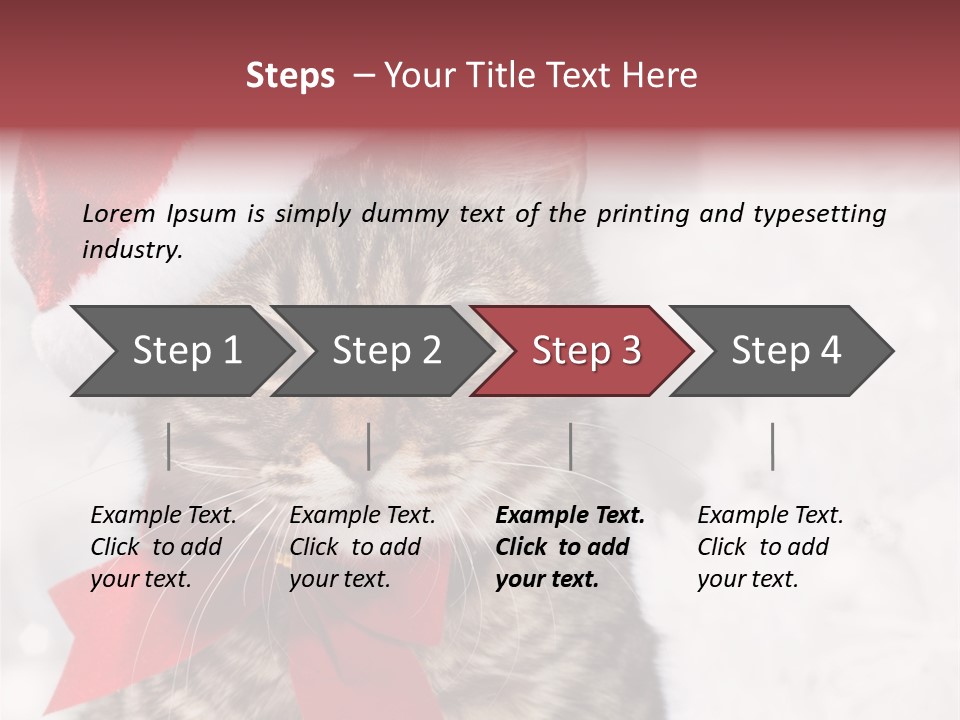 Steps – Your Title Text Here

Lorem Ipsum is simply dummy text of the printing and typesetting industry.

Step 1

Step 2

Step 3

Step 4

Example Text. Click to add your text.

Example Text. Click to add your text.

Example Text. Click to add your text.

Example Text. Click to add your text.